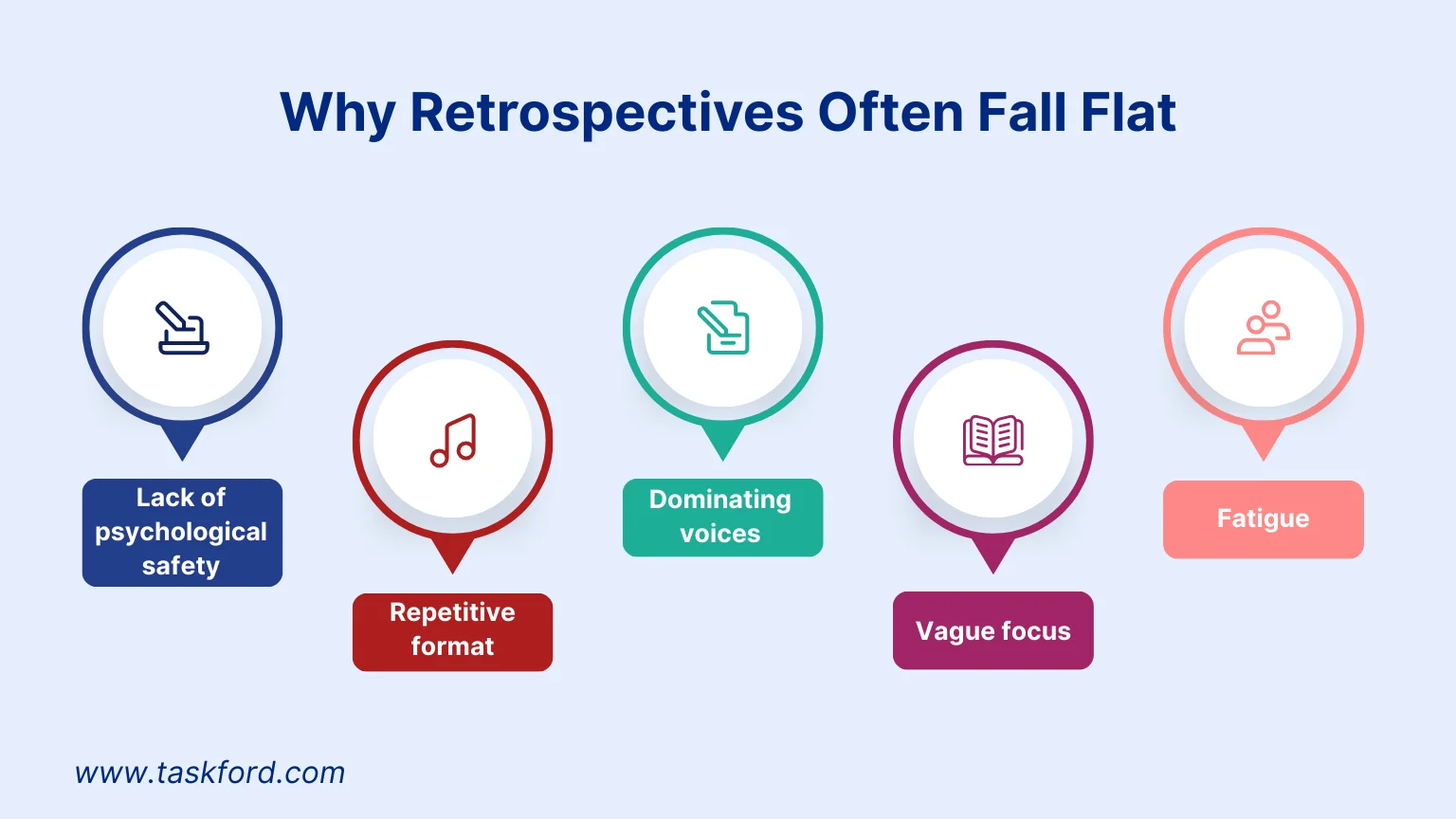 Why Retrospectives Often Fall Flat

Lack of psychological safety

Repetitive format

Dominating voices

Vague focus

Fatigue

www.taskford.com